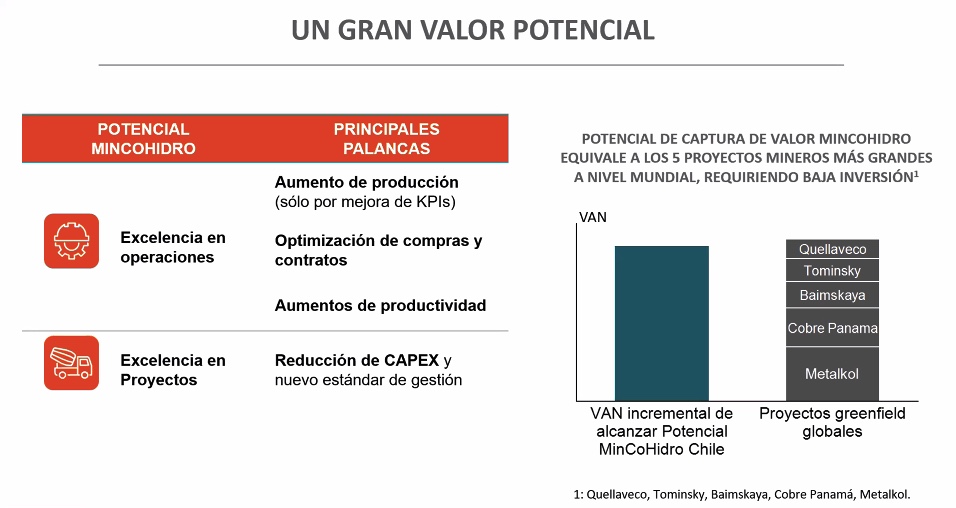 UN GRAN VALOR POTENCIAL

| POTENCIAL MINCOHIDRO | PRINCIPALES PALANCAS |
|---|---|
| Excelencia en operaciones | Aumento de producción (sólo por mejora de KPIs) Optimización de compras y contratos Aumentos de productividad |
| Excelencia en Proyectos | Reducción de CAPEX y nuevo estándar de gestión |

POTENCIAL DE CAPTURA DE VALOR MINCOHIDRO EQUIVALE A LOS 5 PROYECTOS MINEROS MÁS GRANDES A NIVEL MUNDIAL, REQUIRIENDO BAJA INVERSIÓN$^1$

VAN

Quellaveco
Tominsky
Baimskaya
Cobre Panama
Metalkol

VAN incremental de alcanzar Potencial MinCoHidro Chile

Proyectos greenfield globales

1: Quellaveco, Tominsky, Baimskaya, Cobre Panamá, Metalkol.